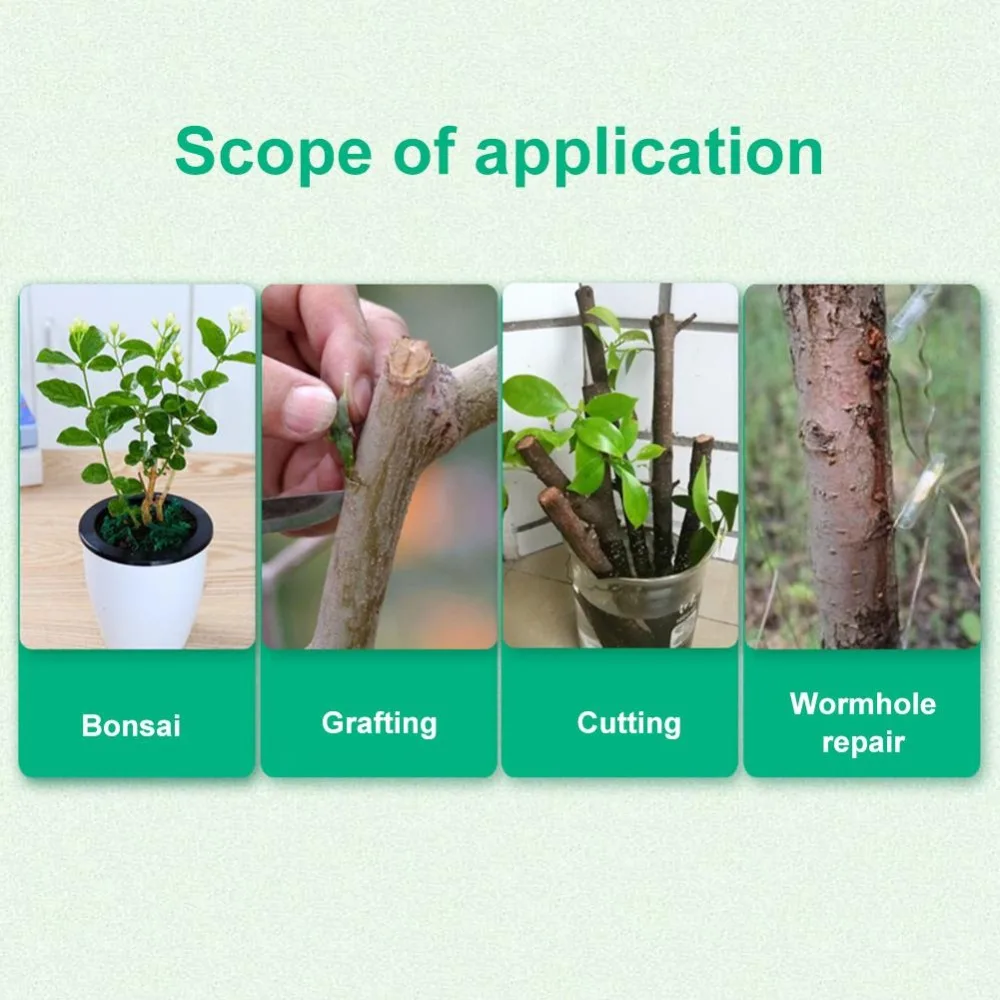 Scope of application

Bonsai

Grafting

Cutting

Wormhole repair